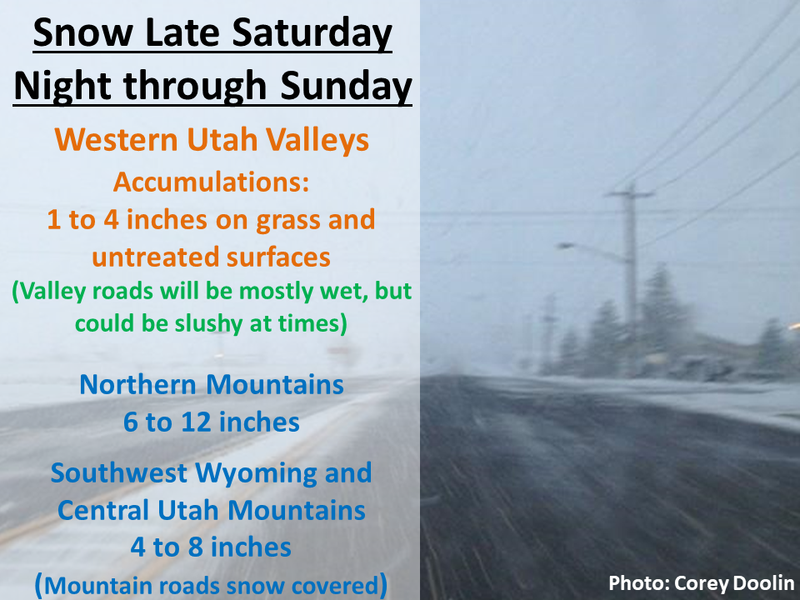 Snow Late Saturday Night through Sunday

Western Utah Valleys
Accumulations:
1 to 4 inches on grass and untreated surfaces
(Valley roads will be mostly wet, but could be slushy at times)

Northern Mountains
6 to 12 inches

Southwest Wyoming and Central Utah Mountains
4 to 8 inches
(Mountain roads snow covered)

Photo: Corey Doolin